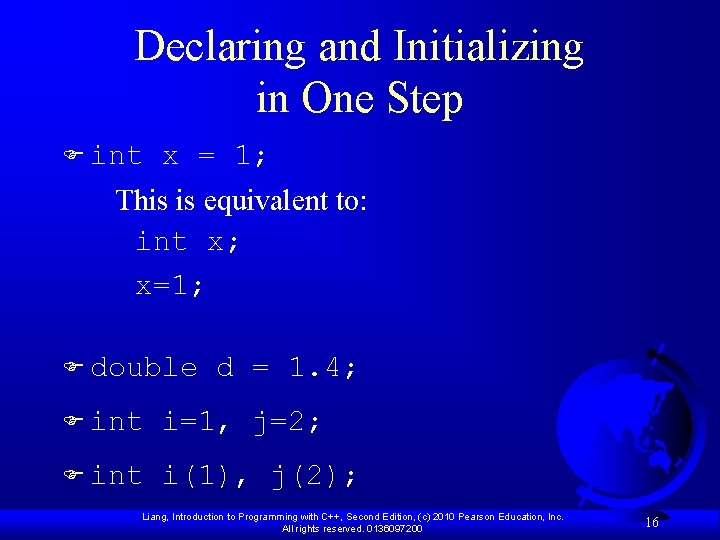 Declaring and Initializing in One Step

int x = 1;

This is equivalent to:

int x;

x=1;

double d = 1.4;

int i=1, j=2;

int i(1), j(2);

Liang, Introduction to Programming with C++, Second Edition, (c) 2010 Pearson Education, Inc. All rights reserved. 0136097200

16